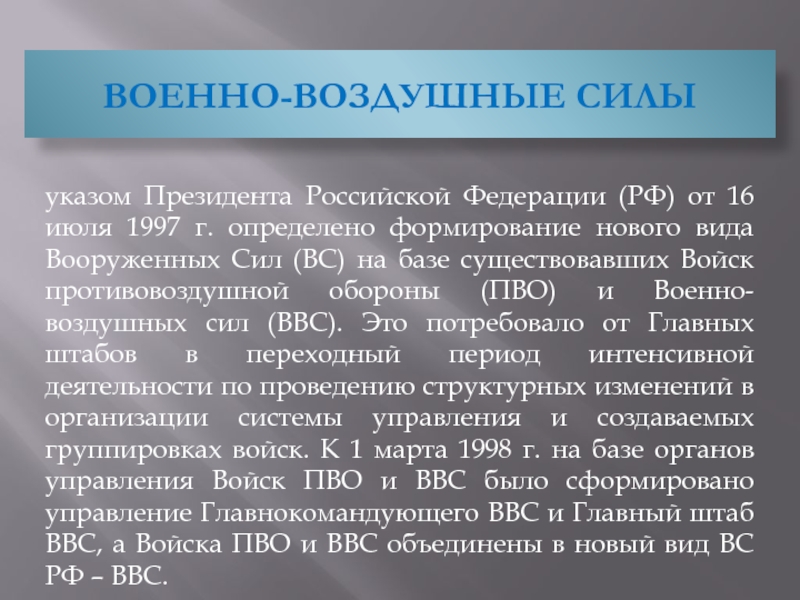 ВОЕННО-ВОЗДУШНЫЕ СИЛЫ

указом Президента Российской Федерации (РФ) от 16 июля 1997 г. определено формирование нового вида Вооруженных Сил (ВС) на базе существовавших Войск противовоздушной обороны (ПВО) и Военно-воздушных сил (ВВС). Это потребовало от Главных штабов в переходный период интенсивной деятельности по проведению структурных изменений в организации системы управления и создаваемых группировках войск. К 1 марта 1998 г. на базе органов управления Войск ПВО и ВВС было сформировано управление Главнокомандующего ВВС и Главный штаб ВВС, а Войска ПВО и ВВС объединены в новый вид ВС РФ – ВВС.